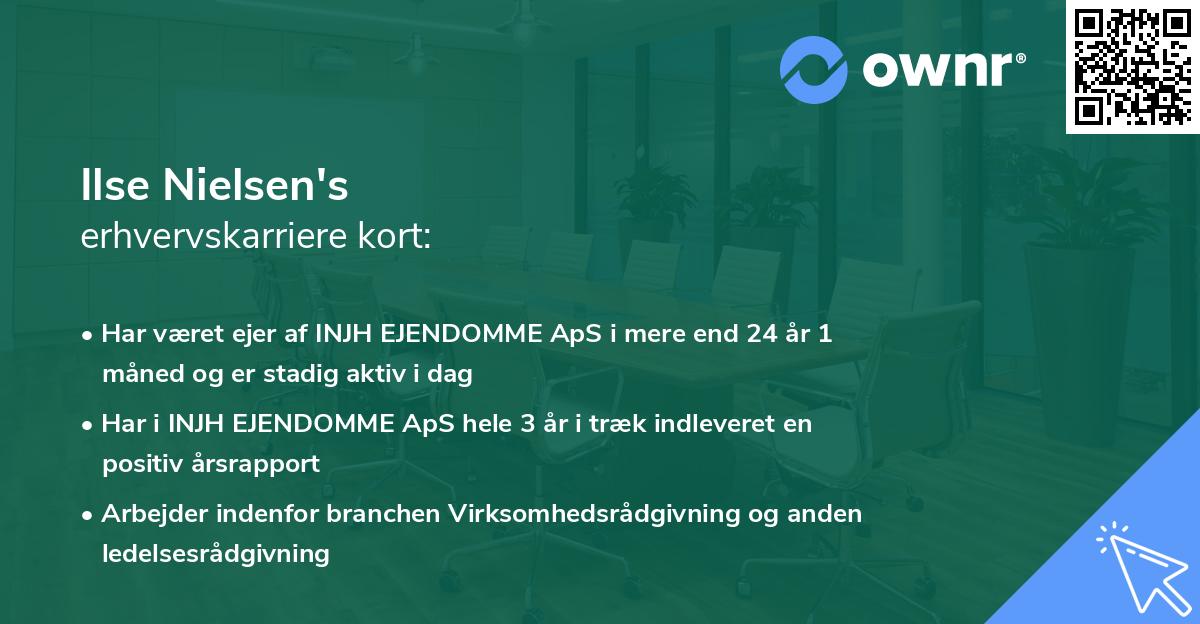 ownr®

Ilse Nielsen's
erhvervskarriere kort:

• Har været ejer af INJH EJENDOMME ApS i mere end 24 år 1 måned og er stadig aktiv i dag

• Har i INJH EJENDOMME ApS hele 3 år i træk indleveret en positiv årsrapport

• Arbejder indenfor branchen Virksomhedsrådgivning og anden ledelsesrådgivning